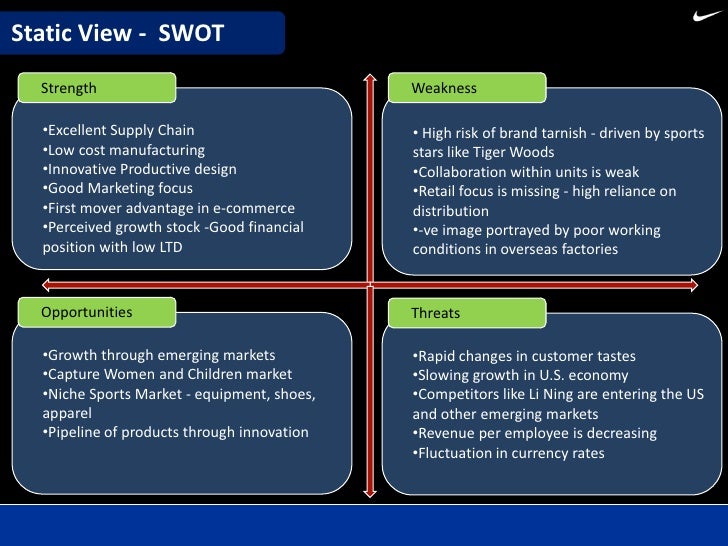 Static View - SWOT

Strength

•Excellent Supply Chain
•Low cost manufacturing
•Innovative Productive design
•Good Marketing focus
•First mover advantage in e-commerce
•Perceived growth stock -Good financial position with low LTD

Weakness

• High risk of brand tarnish - driven by sports stars like Tiger Woods
•Collaboration within units is weak
•Retail focus is missing - high reliance on distribution
•-ve image portrayed by poor working conditions in overseas factories

Opportunities

•Growth through emerging markets
•Capture Women and Children market
•Niche Sports Market - equipment, shoes, apparel
•Pipeline of products through innovation

Threats

•Rapid changes in customer tastes
•Slowing growth in U.S. economy
•Competitors like Li Ning are entering the US and other emerging markets
•Revenue per employee is decreasing
•Fluctuation in currency rates